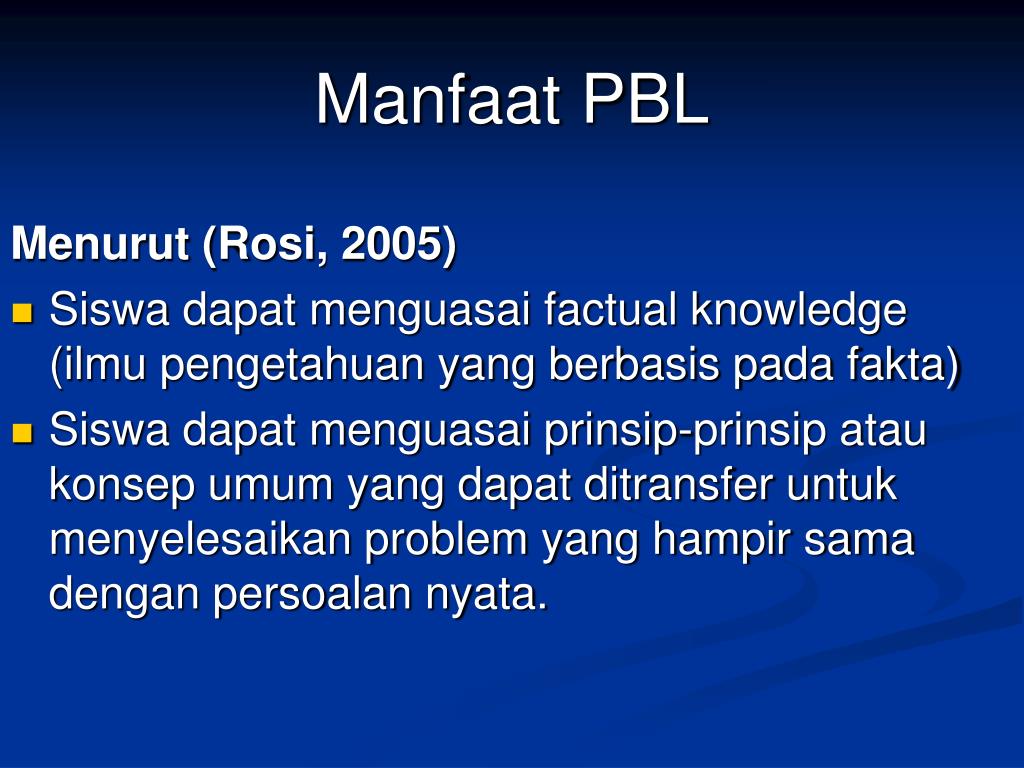 Manfaat PBL

Menurut (Rosi, 2005)

- Siswa dapat menguasai factual knowledge (ilmu pengetahuan yang berbasis pada fakta)
- Siswa dapat menguasai prinsip-prinsip atau konsep umum yang dapat ditransfer untuk menyelesaikan problem yang hampir sama dengan persoalan nyata.